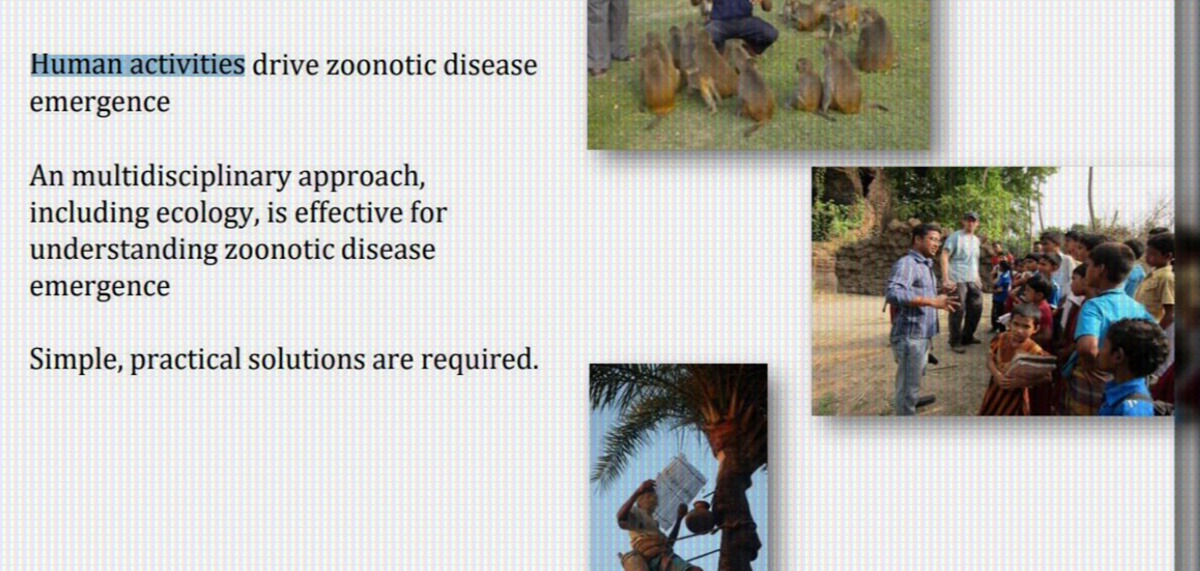 Human activities drive zoonotic disease emergence

An multidisciplinary approach, including ecology, is effective for understanding zoonotic disease emergence

Simple, practical solutions are required.